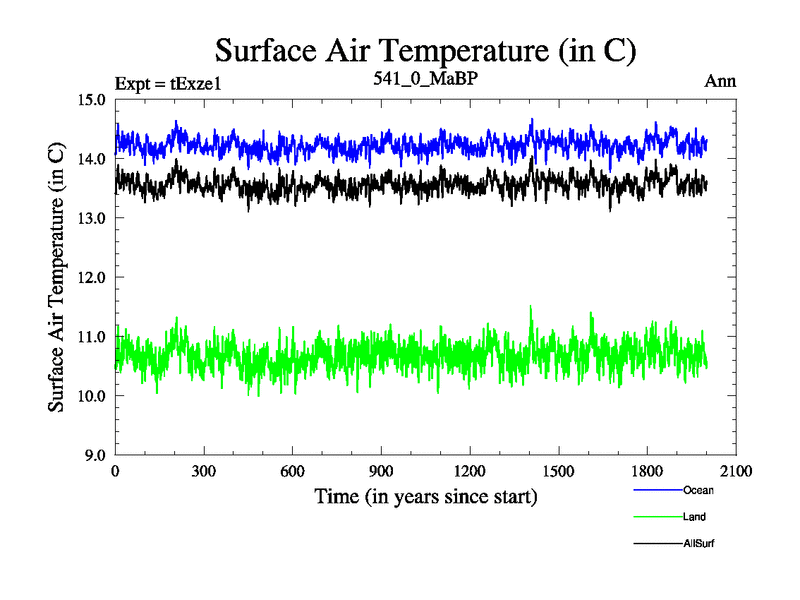 Surface Air Temperature (in C)

Expt = tExze1
541_0_MaBP
Ann

Surface Air Temperature (in C)

15.0
14.0
13.0
12.0
11.0
10.0
9.0

0
300
600
900
1200
1500
1800
2100

Time (in years since start)

Ocean
Land
AllSurf